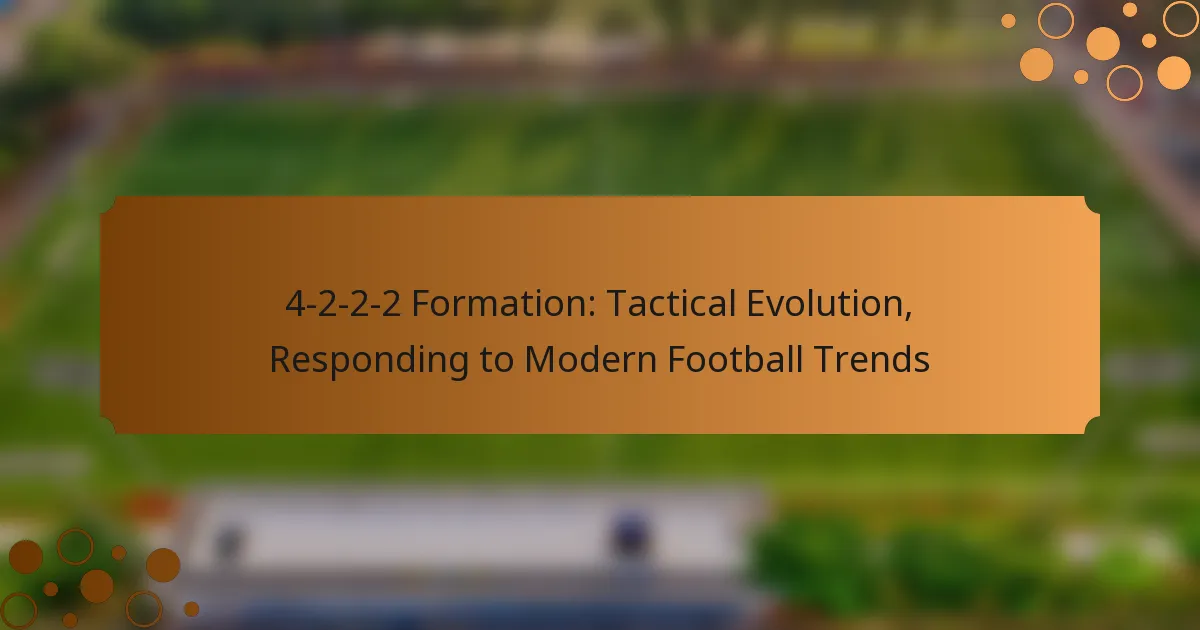 4-2-2-2 Formation: Tactical Evolution, Responding to Modern Football Trends